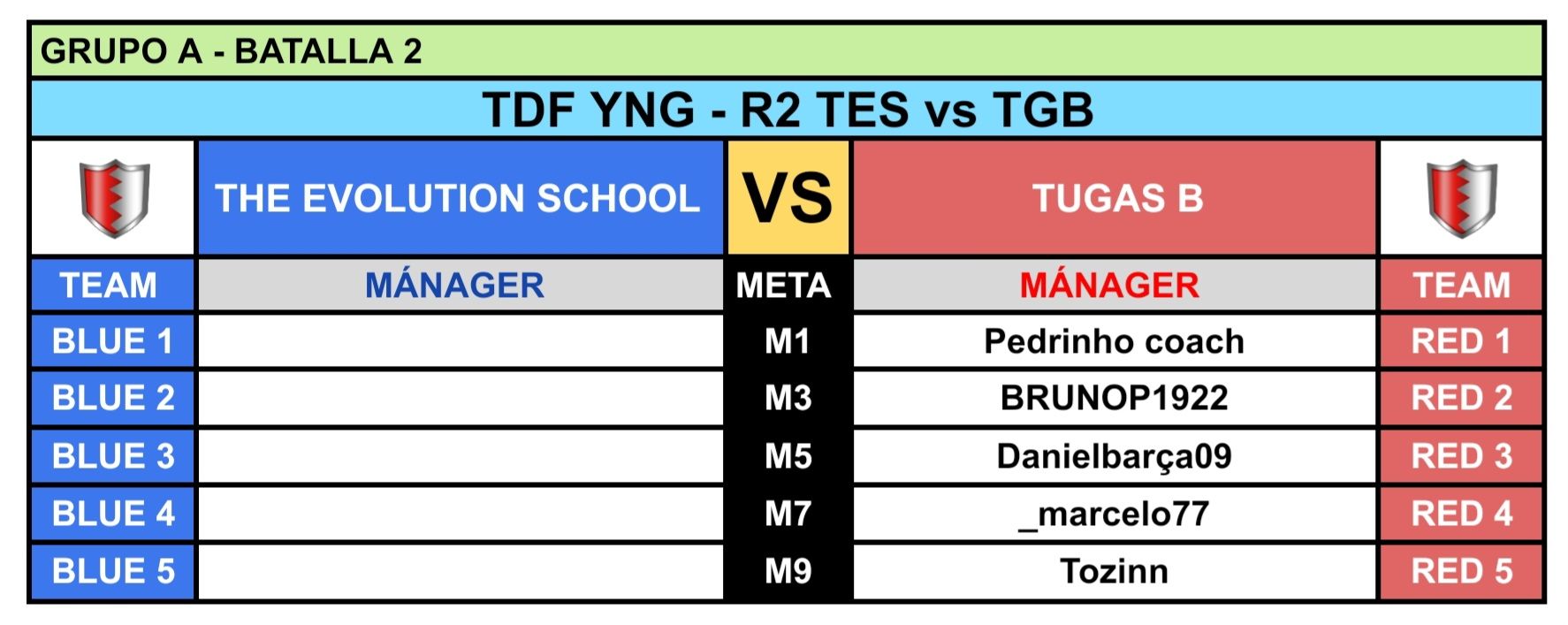 GRUPO A - BATALLA 2

TDF YNG - R2 TES vs TGB

| | THE EVOLUTION SCHOOL | VS | TUGAS B | |
|---|---|---|---|---|
| TEAM | MÁNAGER | META | MÁNAGER | TEAM |
| BLUE 1 | | M1 | Pedrinho coach | RED 1 |
| BLUE 2 | | M3 | BRUNOP1922 | RED 2 |
| BLUE 3 | | M5 | Danielbarça09 | RED 3 |
| BLUE 4 | | M7 | _marcelo77 | RED 4 |
| BLUE 5 | | M9 | Tozinn | RED 5 |